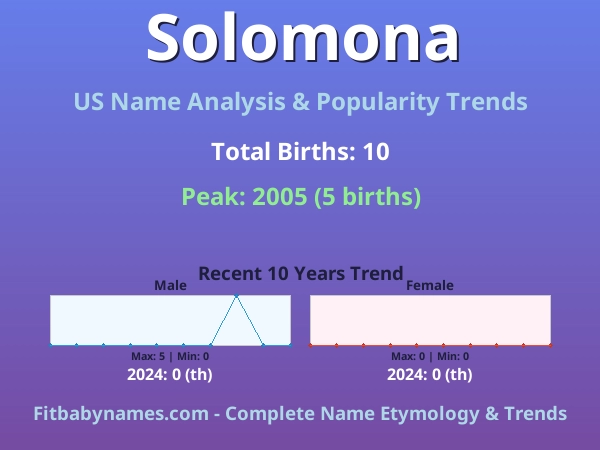 Solomona

US Name Analysis & Popularity Trends

Total Births: 10

Peak: 2005 (5 births)

Recent 10 Years Trend

Male

Max: 5 | Min: 0

2024: 0 (th)

Female

Max: 0 | Min: 0

2024: 0 (th)

Fitbabynames.com - Complete Name Etymology & Trends